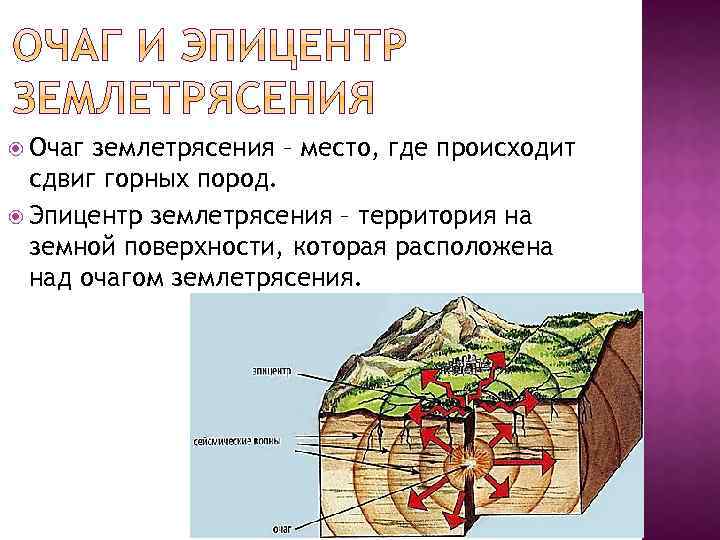 ОЧАГ И ЭПИЦЕНТР ЗЕМЛЕТРЯСЕНИЯ

Очаг землетрясения – место, где происходит сдвиг горных пород.

Эпицентр землетрясения – территория на земной поверхности, которая расположена над очагом землетрясения.

эпицентр

сейсмические волны

очаг